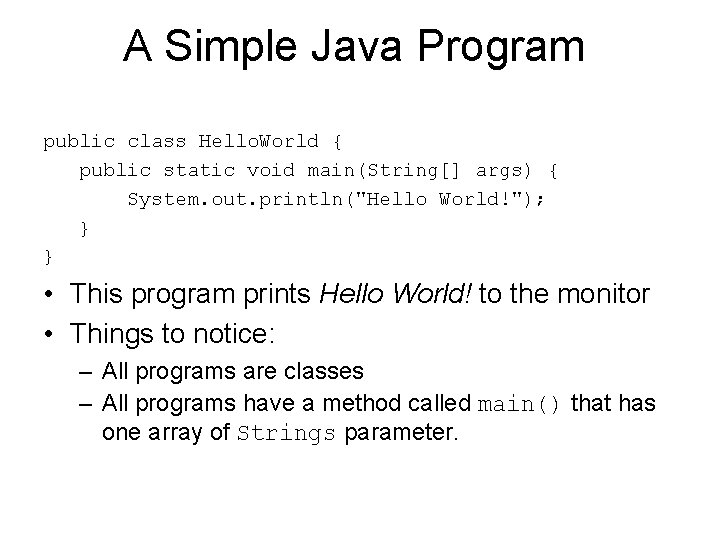 A Simple Java Program

public class HelloWorld {
    public static void main(String[] args) {
        System.out.println("Hello World!");
    }
}

• This program prints Hello World! to the monitor
• Things to notice:
– All programs are classes
– All programs have a method called main() that has one array of Strings parameter.